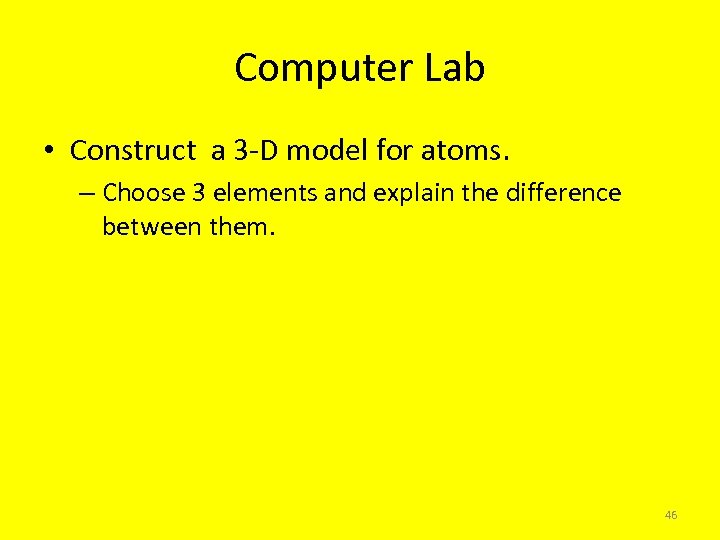 Computer Lab

• Construct a 3-D model for atoms.

– Choose 3 elements and explain the difference between them.

46